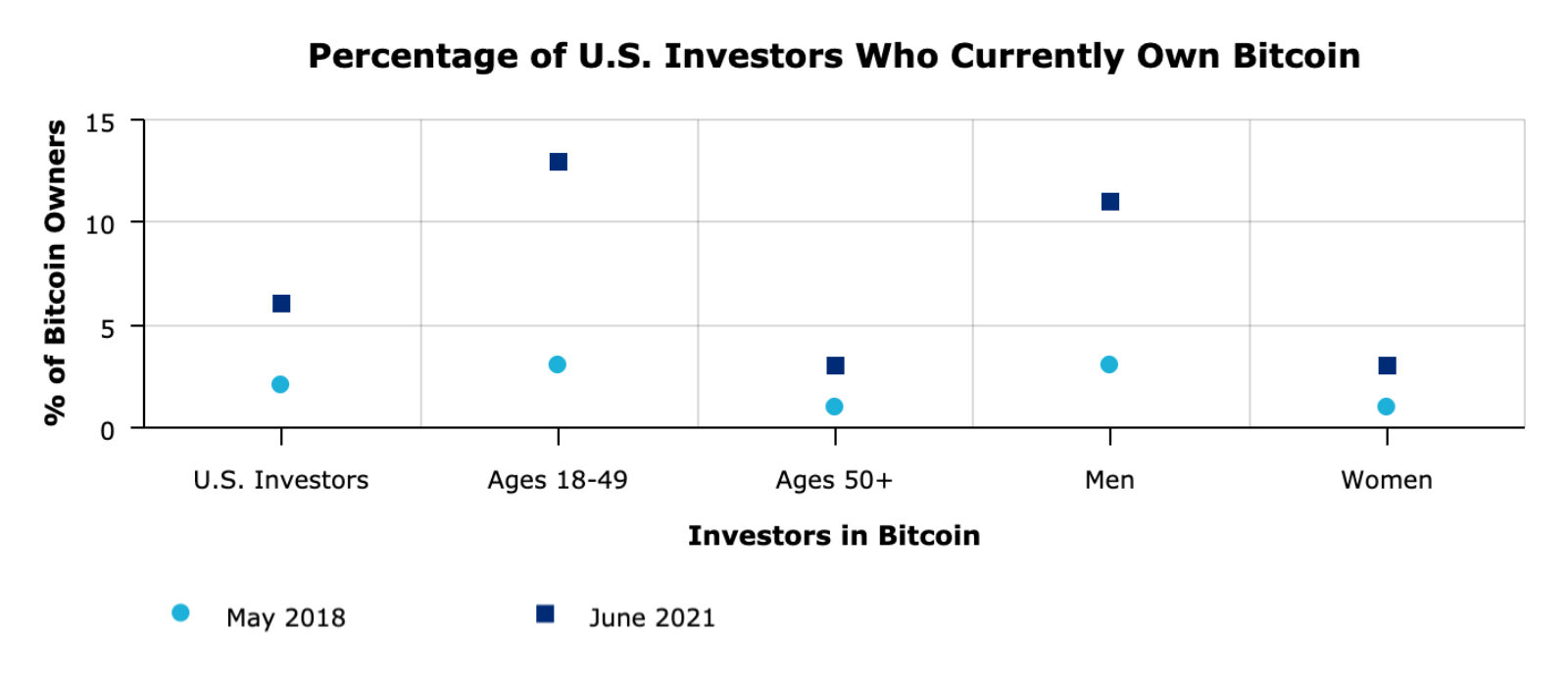 Percentage of U.S. Investors Who Currently Own Bitcoin

% of Bitcoin Owners

15
10
5
0

U.S. Investors
Ages 18-49
Ages 50+
Men
Women

Investors in Bitcoin

May 2018
June 2021